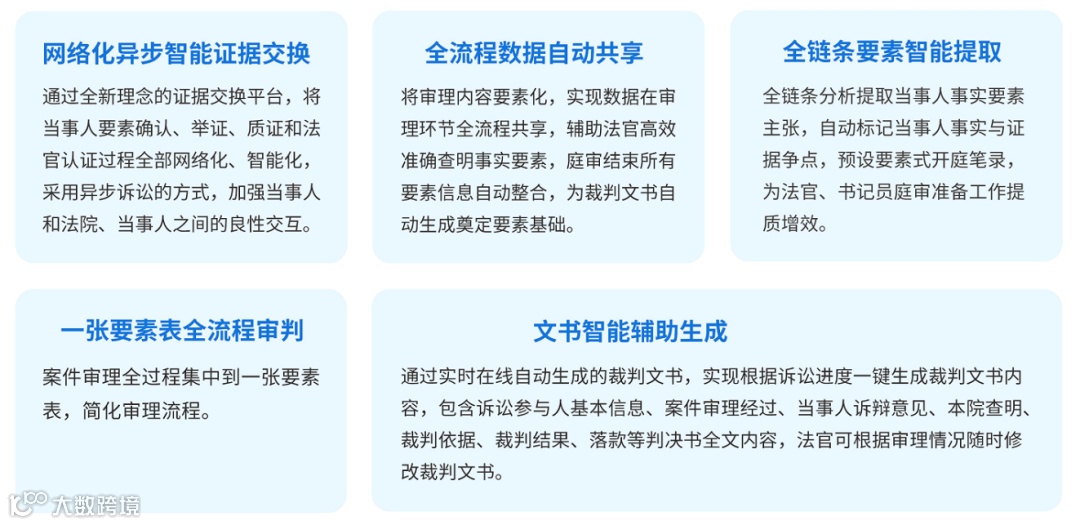 网络化异步智能证据交换

通过全新理念的证据交换平台，将当事人要素确认、举证、质证和法官认证过程全部网络化、智能化，采用异步诉讼的方式，加强当事人和法院、当事人之间的良性交互。

全流程数据自动共享

将审理内容要素化，实现数据在审理环节全流程共享，辅助法官高效准确查明事实要素，庭审结束所有要素信息自动整合，为裁判文书自动生成奠定要素基础。

全链条要素智能提取

全链条分析提取当事人事实要素主张，自动标记当事人事实与证据争点，预设要素式开庭笔录，为法官、书记员庭审准备工作提质增效。

一张要素表全流程审判

案件审理全过程集中到一张要素表，简化审理流程。

文书智能辅助生成

通过实时在线自动生成的裁判文书，实现根据诉讼进度一键生成裁判文书内容，包含诉讼参与人基本信息、案件审理经过、当事人诉辩意见、本院查明、裁判依据、裁判结果、落款等判决书全文内容，法官可根据审理情况随时修改裁判文书。

大数跨境